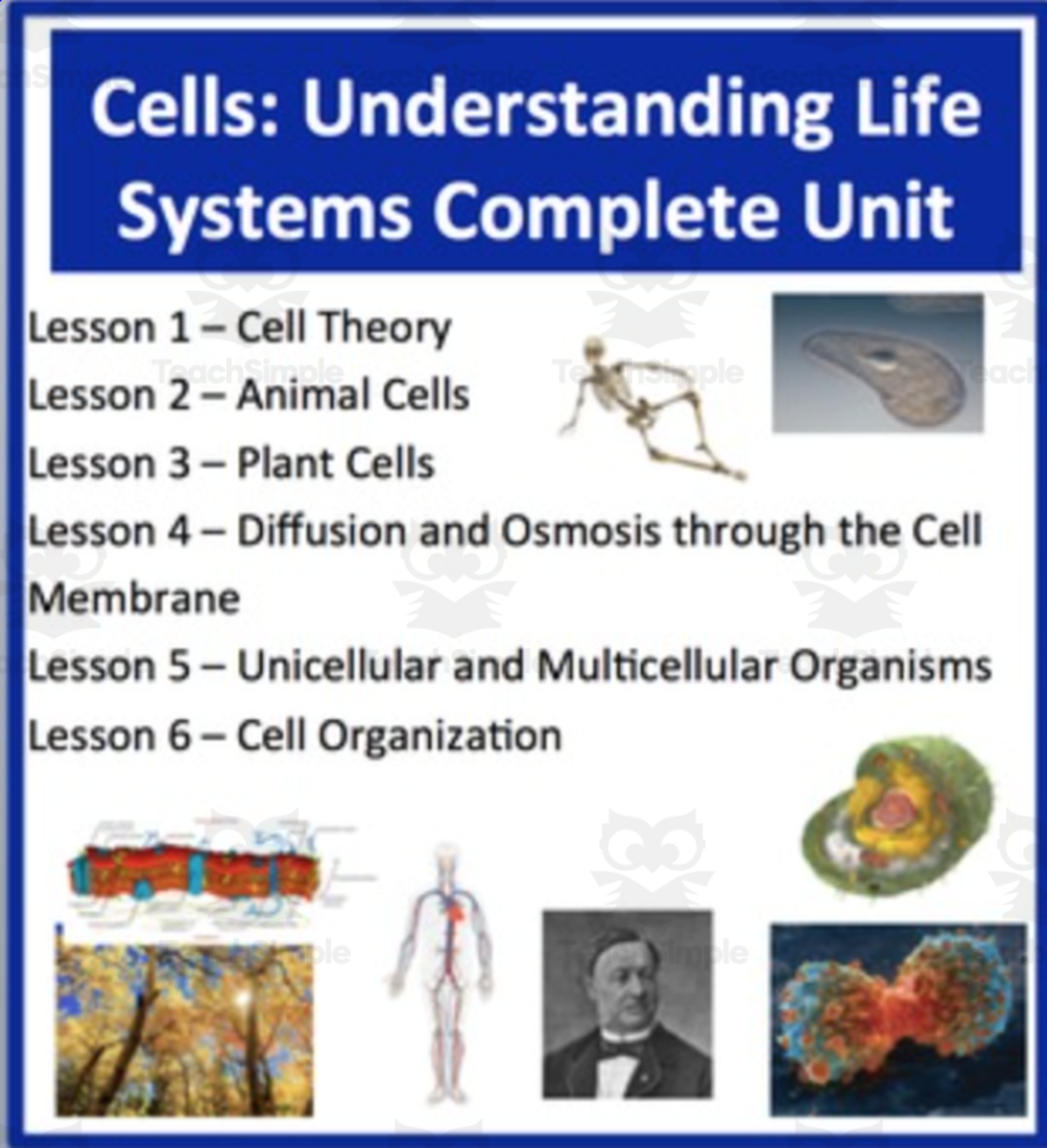 Cells: Understanding Life Systems Complete Unit

Lesson 1 – Cell Theory
Lesson 2 – Animal Cells
Lesson 3 – Plant Cells
Lesson 4 – Diffusion and Osmosis through the Cell Membrane
Lesson 5 – Unicellular and Multicellular Organisms
Lesson 6 – Cell Organization

TeachSimple